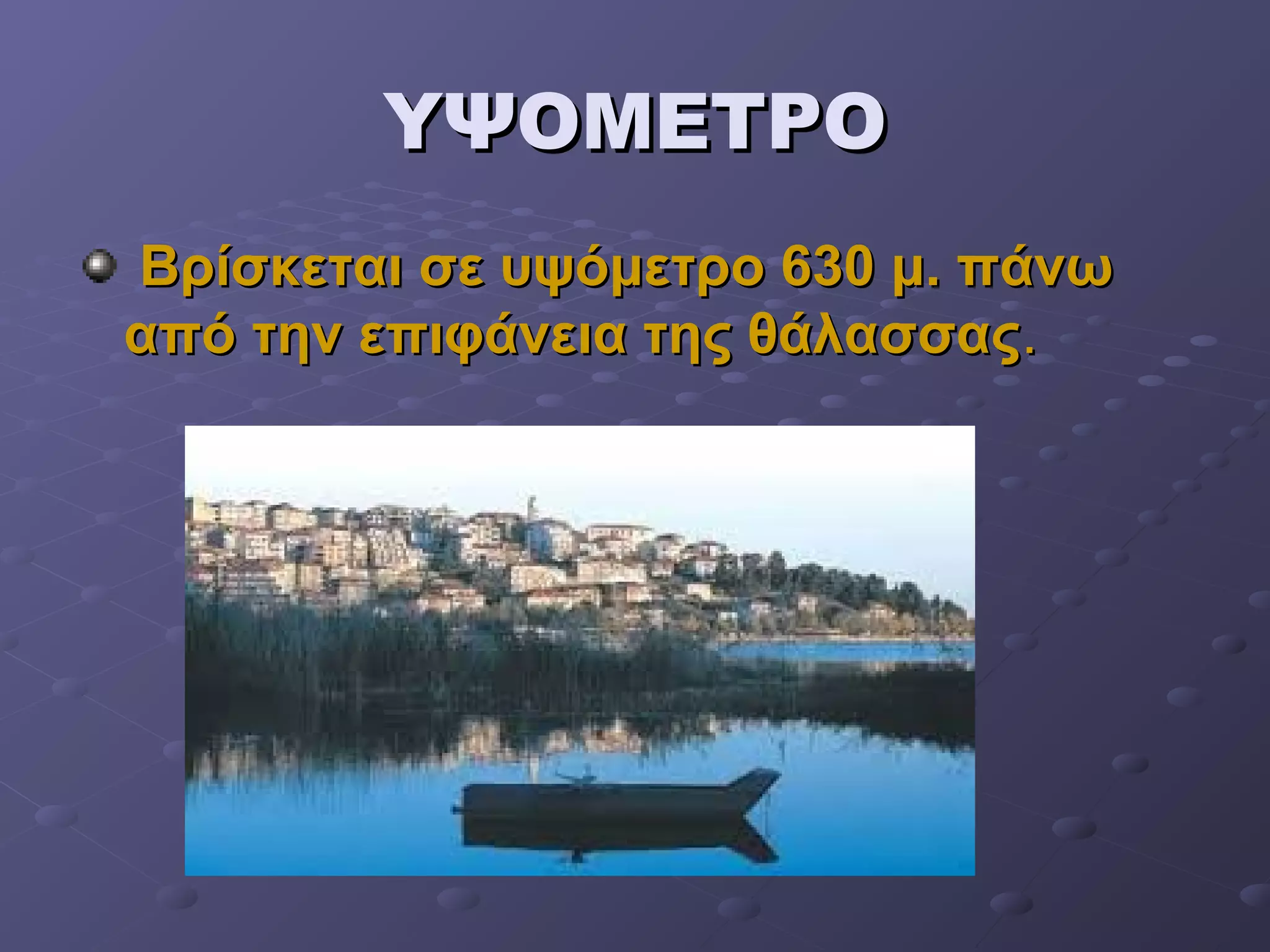 ΥΨΟΜΕΤΡΟ

Βρίσκεται σε υψόμετρο 630 μ. πάνω από την επιφάνεια της θάλασσας.